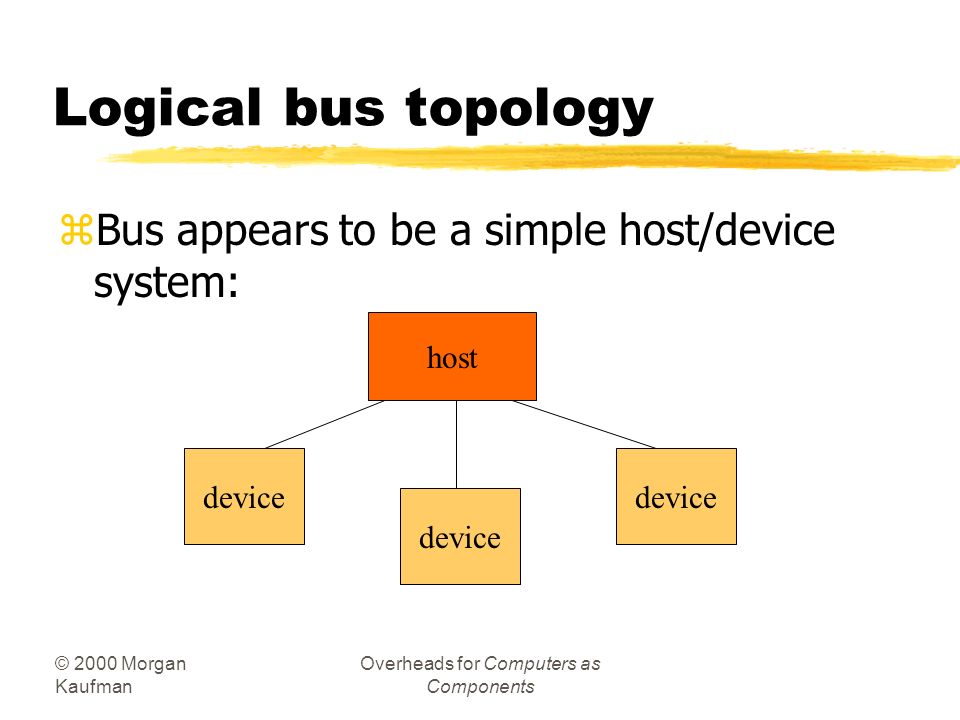 Logical bus topology

Bus appears to be a simple host/device system:

host

device

device

device

© 2000 Morgan Kaufman

Overheads for Computers as Components